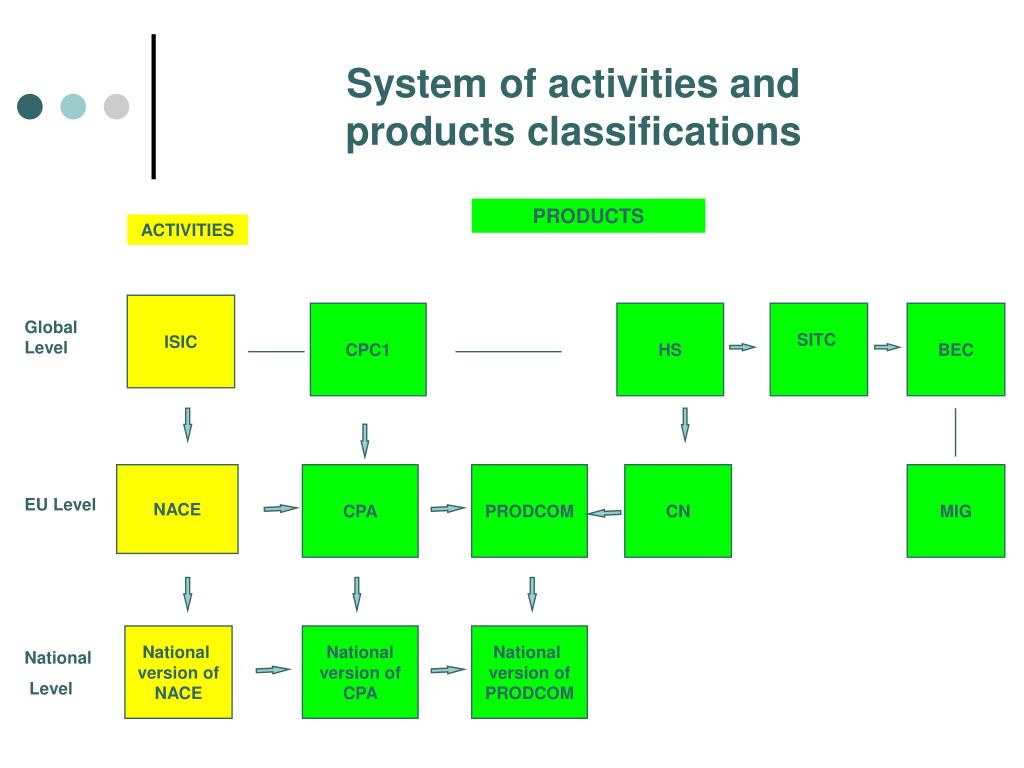 System of activities and products classifications

ACTIVITIES

PRODUCTS

Global Level

ISIC

CPC1

HS

SITC

BEC

EU Level

NACE

CPA

PRODCOM

CN

MIG

National Level

National version of NACE

National version of CPA

National version of PRODCOM